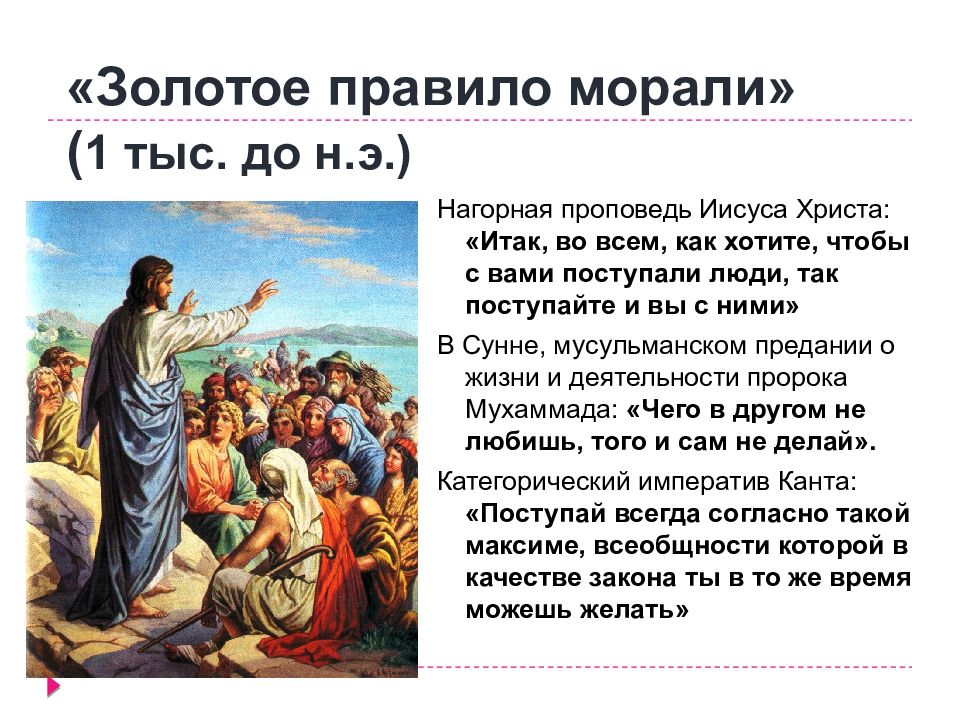 «Золотое правило морали» (1 тыс. до н.э.)

Нагорная проповедь Иисуса Христа: «Итак, во всем, как хотите, чтобы с вами поступали люди, так поступайте и вы с ними»

В Сунне, мусульманском предании о жизни и деятельности пророка Мухаммада: «Чего в другом не любишь, того и сам не делай».

Категорический императив Канта: «Поступай всегда согласно такой максиме, всеобщности которой в качестве закона ты в то же время можешь желать»